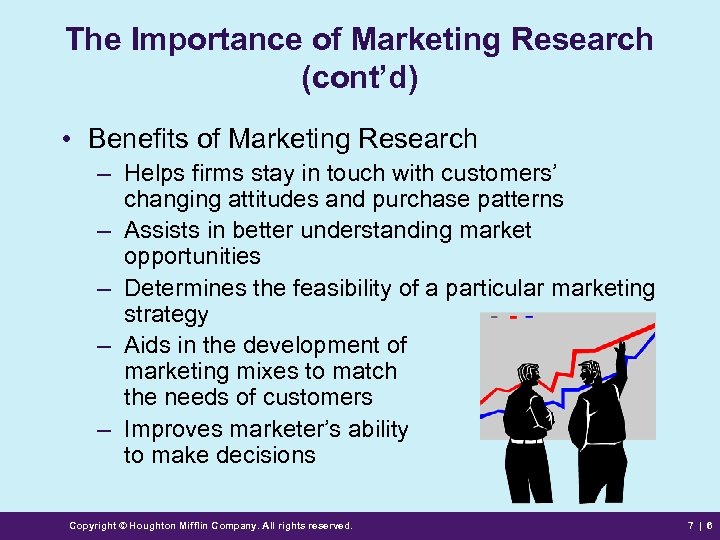 The Importance of Marketing Research (cont'd)

• Benefits of Marketing Research
– Helps firms stay in touch with customers' changing attitudes and purchase patterns
– Assists in better understanding market opportunities
– Determines the feasibility of a particular marketing strategy
– Aids in the development of marketing mixes to match the needs of customers
– Improves marketer's ability to make decisions

Copyright © Houghton Mifflin Company. All rights reserved.

7 | 6